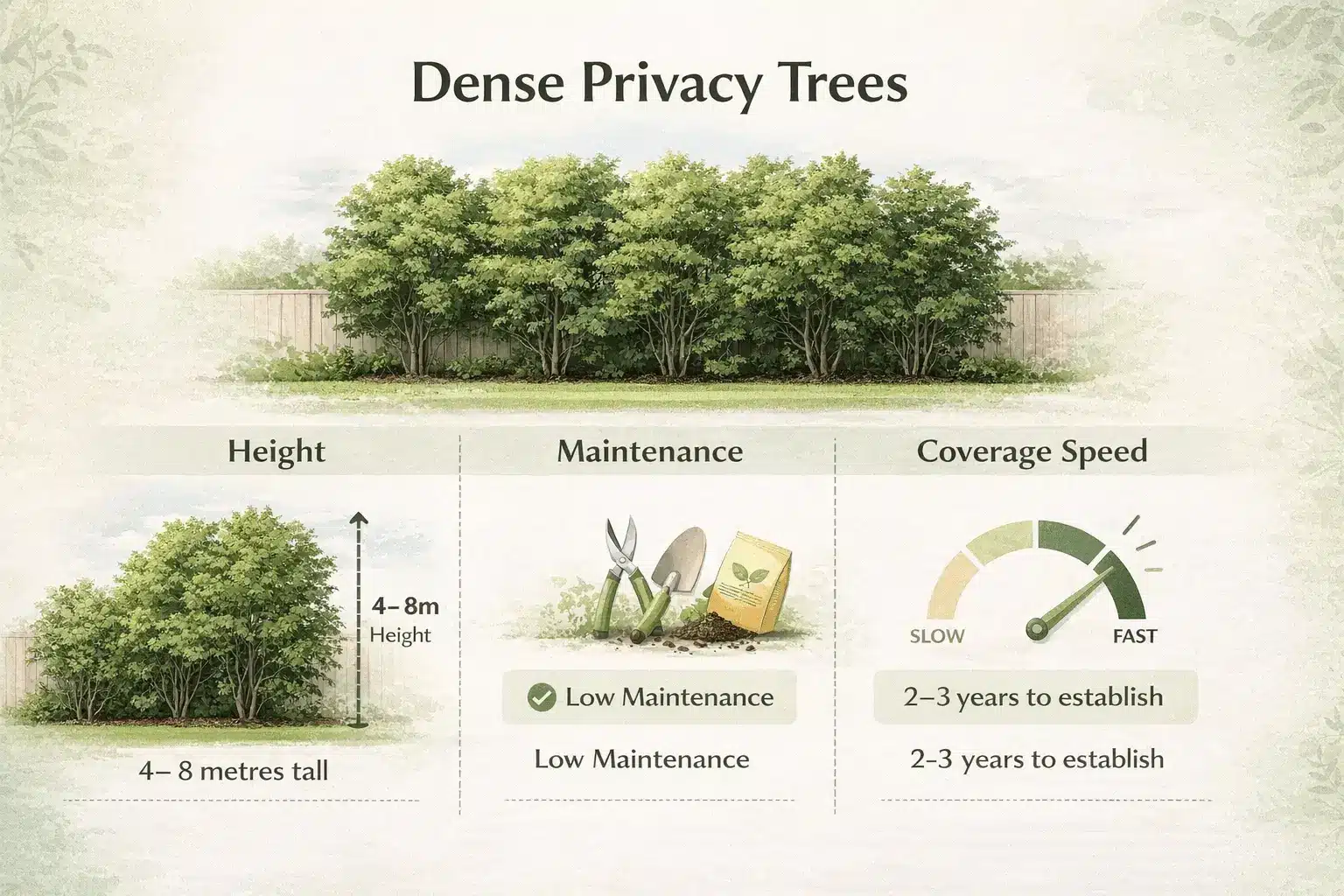 Dense Privacy Trees

Height

4– 8m
Height

4– 8 metres tall

Maintenance

Low Maintenance

Low Maintenance

Coverage Speed

SLOW
FAST

2–3 years to establish

2–3 years to establish